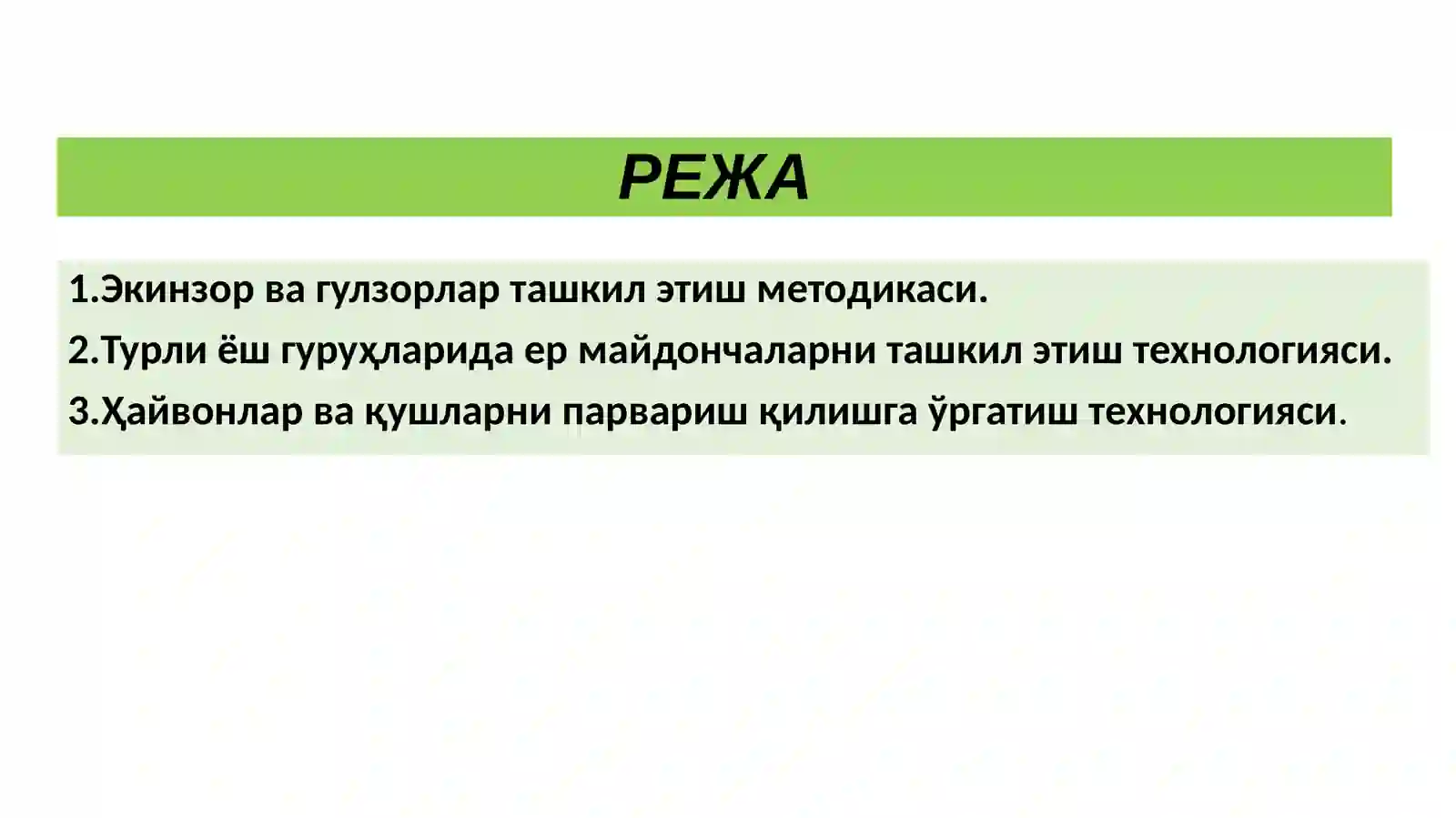 РЕЖА

1.Экинзор ва гулзорлар ташкил этиш методикаси.

2.Турли ёш гуруҳларида ер майдончаларни ташкил этиш технологияси.

3.Ҳайвонлар ва қушларни парвариш қилишга ўргатиш технологияси.